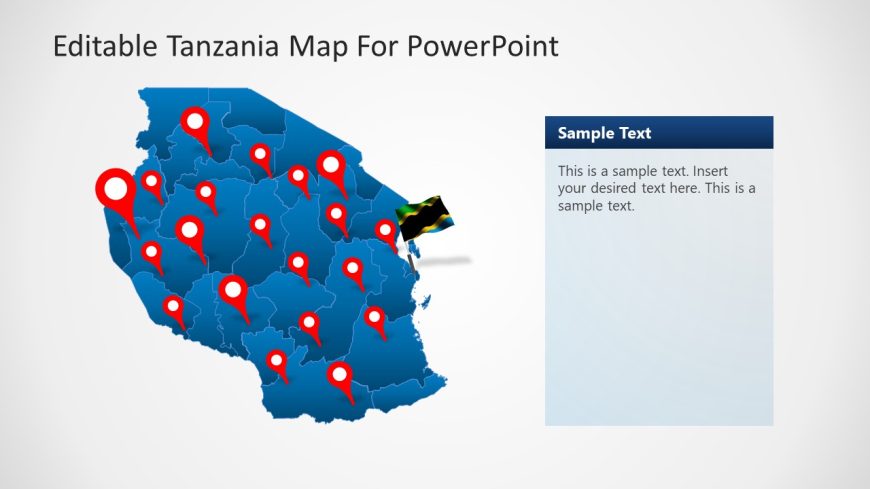 Editable Tanzania Map For PowerPoint

Sample Text

This is a sample text. Insert your desired text here. This is a sample text.